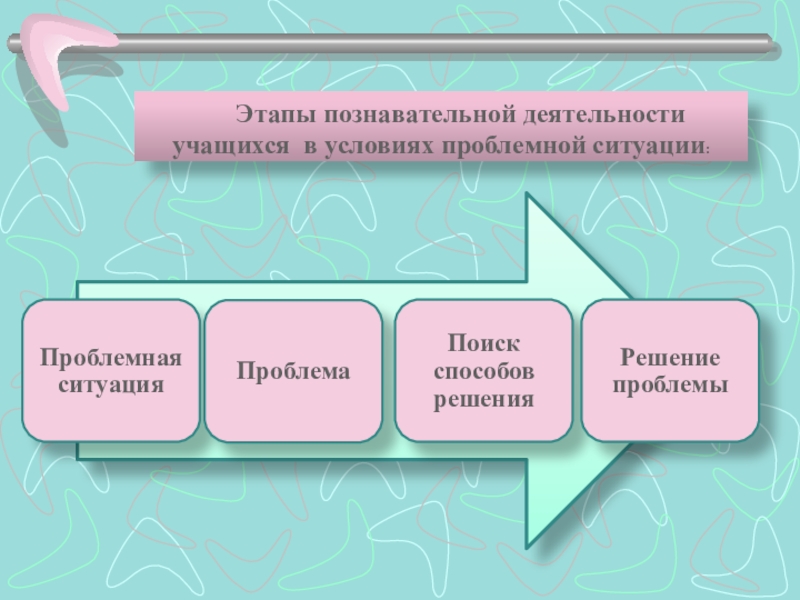 Этапы познавательной деятельности учащихся в условиях проблемной ситуации:

Проблемная ситуация

Проблема

Поиск способов решения

Решение проблемы